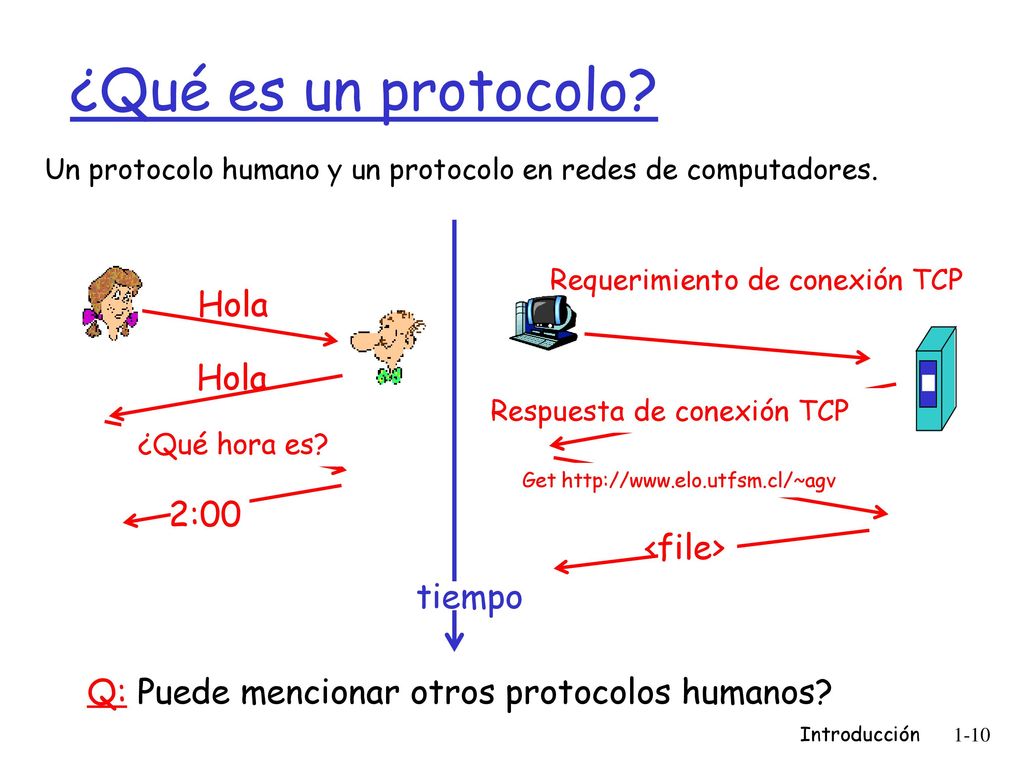 ¿Qué es un protocolo?

Un protocolo humano y un protocolo en redes de computadores.

Hola

Hola

¿Qué hora es?

2:00

Requerimiento de conexión TCP

Respuesta de conexión TCP

Get http://www.elo.utfsm.cl/~agv

<file>

tiempo

Q: Puede mencionar otros protocolos humanos?

Introducción 1-10